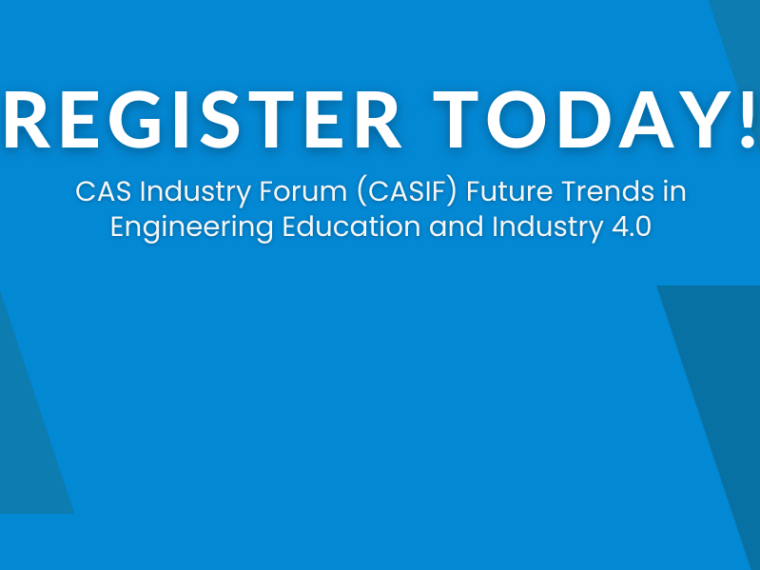 REGISTER TODAY!

CAS Industry Forum (CASIF) Future Trends in Engineering Education and Industry 4.0